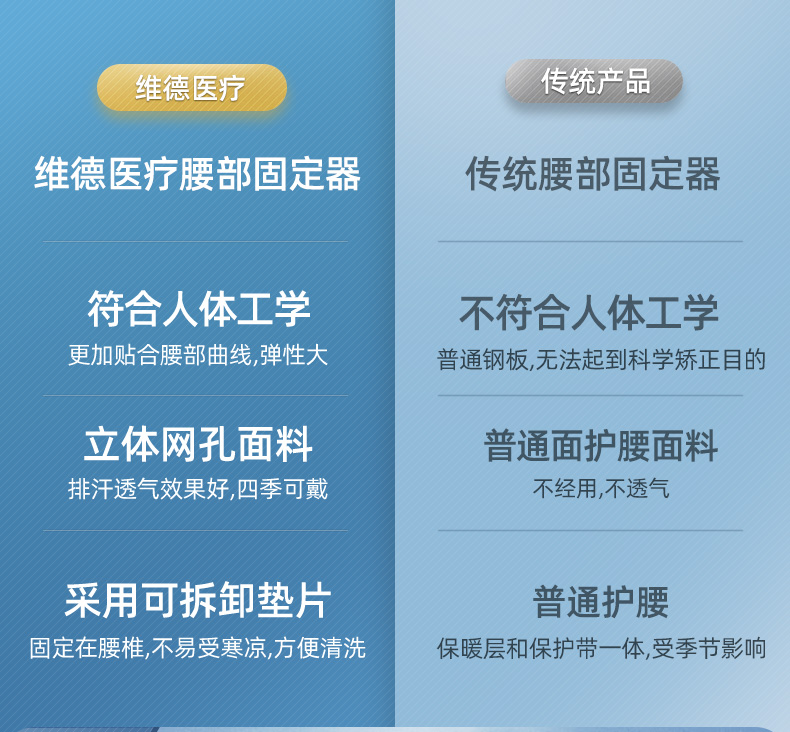 维德医疗

维德医疗腰部固定器

符合人体工学
更加贴合腰部曲线,弹性大

立体网孔面料
排汗透气效果好,四季可戴

采用可拆卸垫片
固定在腰椎,不易受寒凉,方便清洗

传统产品

传统腰部固定器

不符合人体工学
普通钢板,无法起到科学矫正目的

普通面护腰面料
不经用,不透气

普通护腰
保暖层和保护带一体,受季节影响